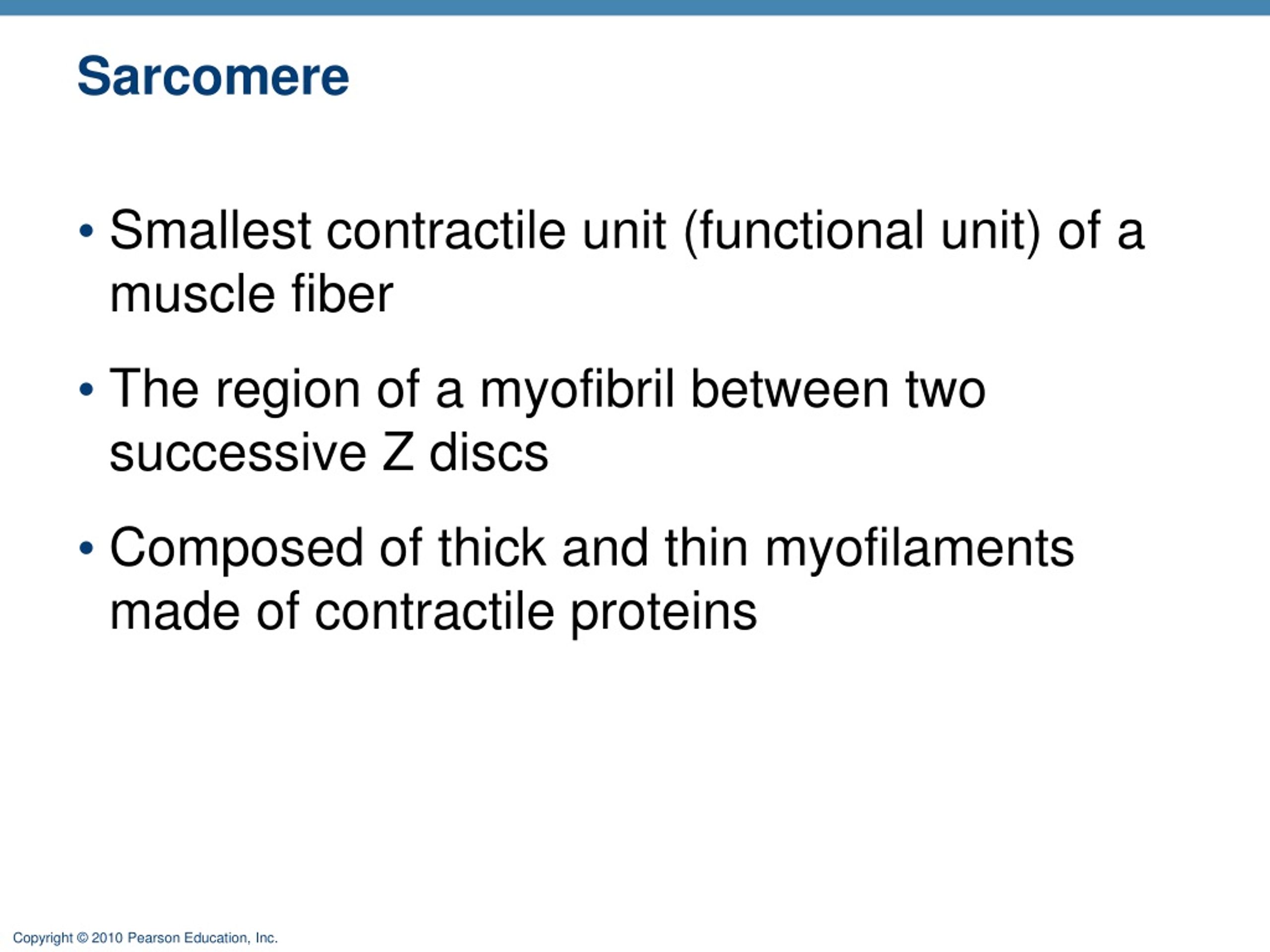 Sarcomere

• Smallest contractile unit (functional unit) of a muscle fiber

• The region of a myofibril between two successive Z discs

• Composed of thick and thin myofilaments made of contractile proteins

Copyright © 2010 Pearson Education, Inc.